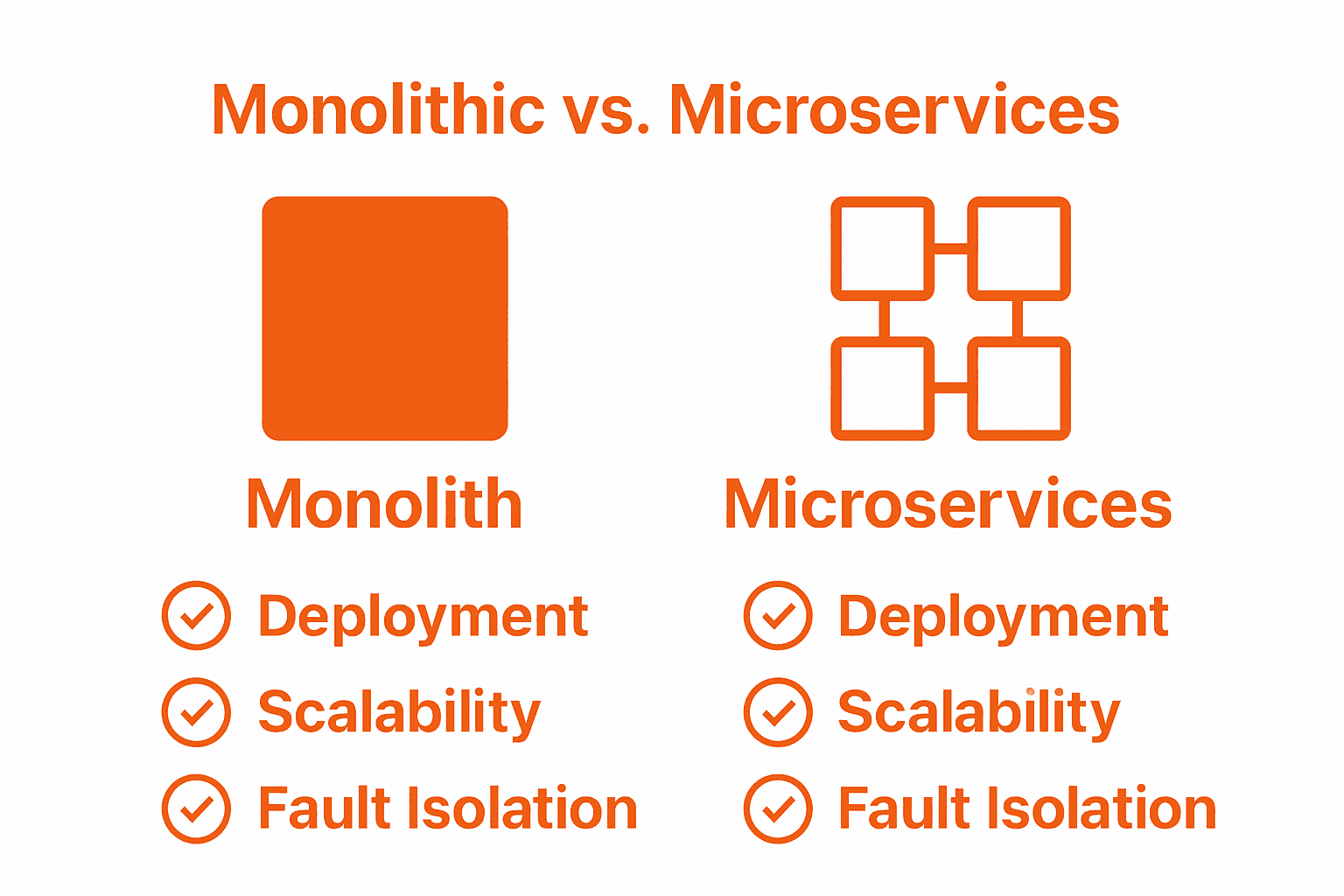 Monolithic vs. Microservices

Monolith

Deployment
Scalability
Fault Isolation

Microservices

Deployment
Scalability
Fault Isolation